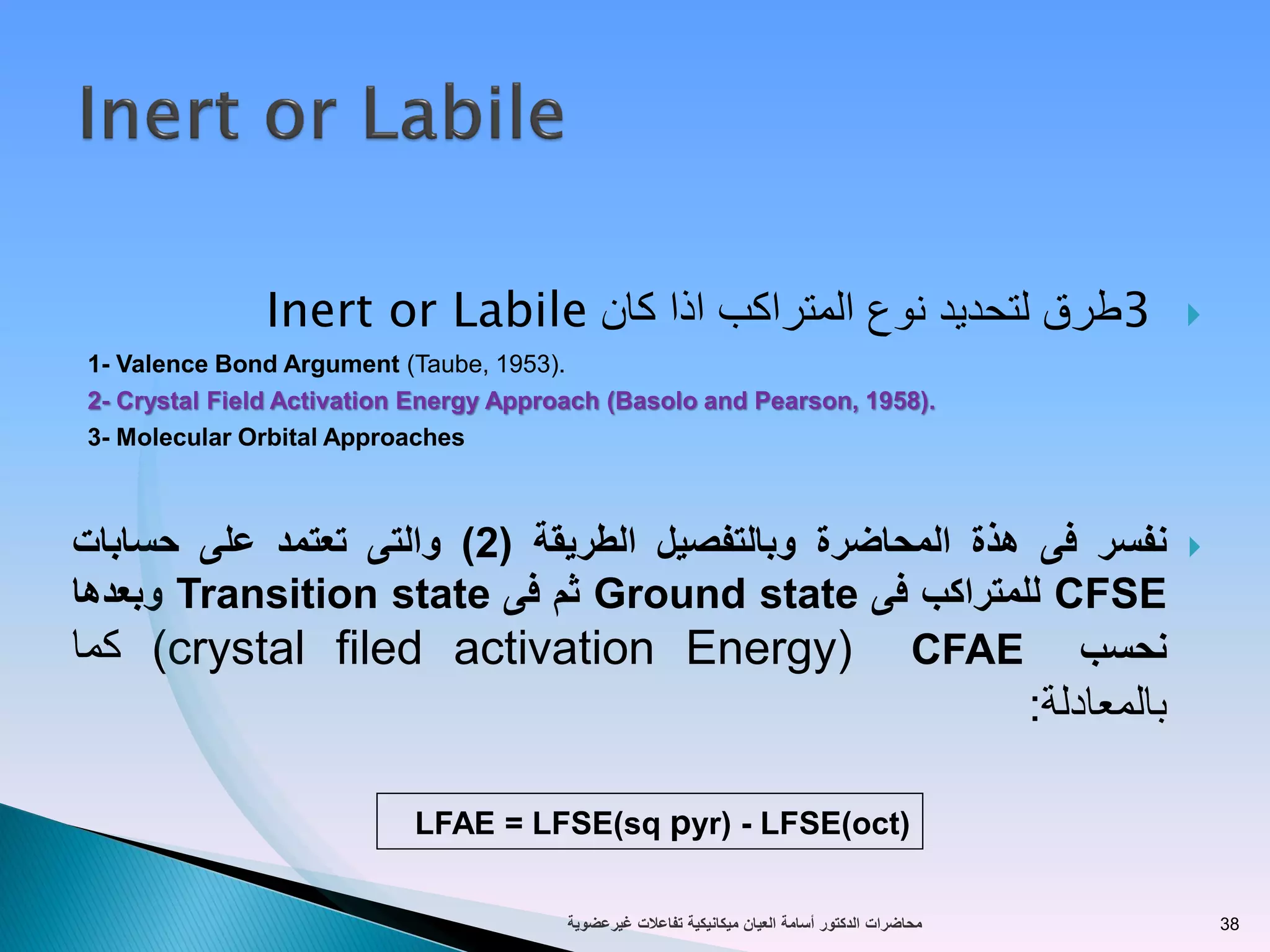 Inert or Labile

3طرق لتحديد نوع المتراكب اذا كان Inert or Labile

1- Valence Bond Argument (Taube, 1953).
2- Crystal Field Activation Energy Approach (Basolo and Pearson, 1958).
3- Molecular Orbital Approaches

نفسر فى هذة المحاضرة وبالتفصيل الطريقة (2) والتى تعتمد على حسابات CFSE للمتراكب فى Ground state ثم فى Transition state وبعدها نحسب CFAE (crystal filed activation Energy) كما بالمعادلة:

LFAE = LFSE(sq pyr) - LFSE(oct)

محاضرات الدكتور أسامة العيان ميكانيكية تفاعلات غيرعضوية

38